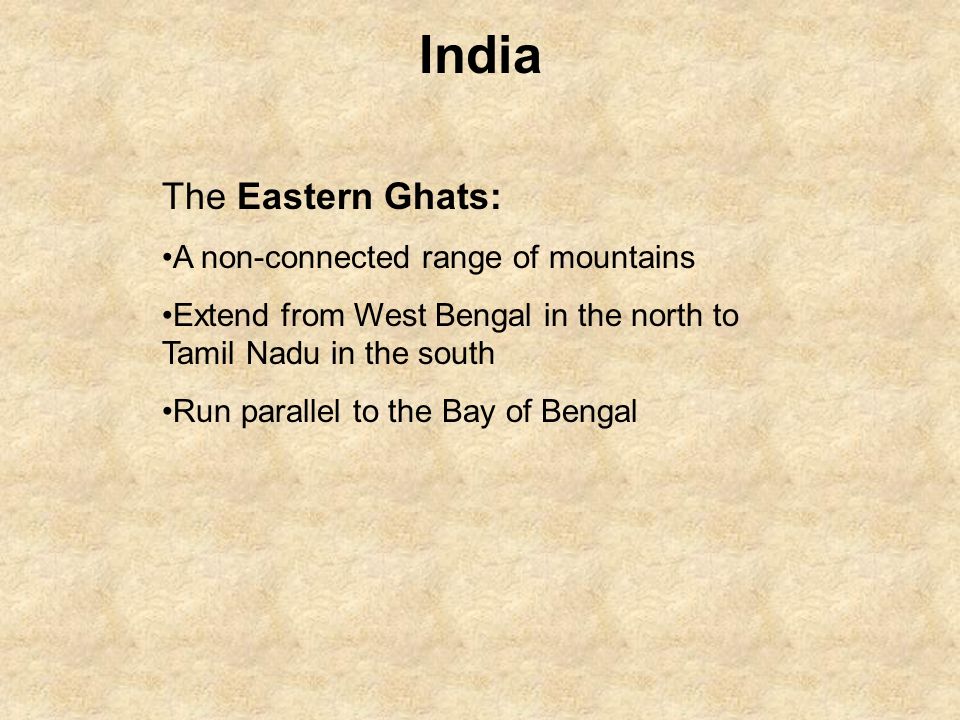 India

The Eastern Ghats:

•A non-connected range of mountains

•Extend from West Bengal in the north to Tamil Nadu in the south

•Run parallel to the Bay of Bengal